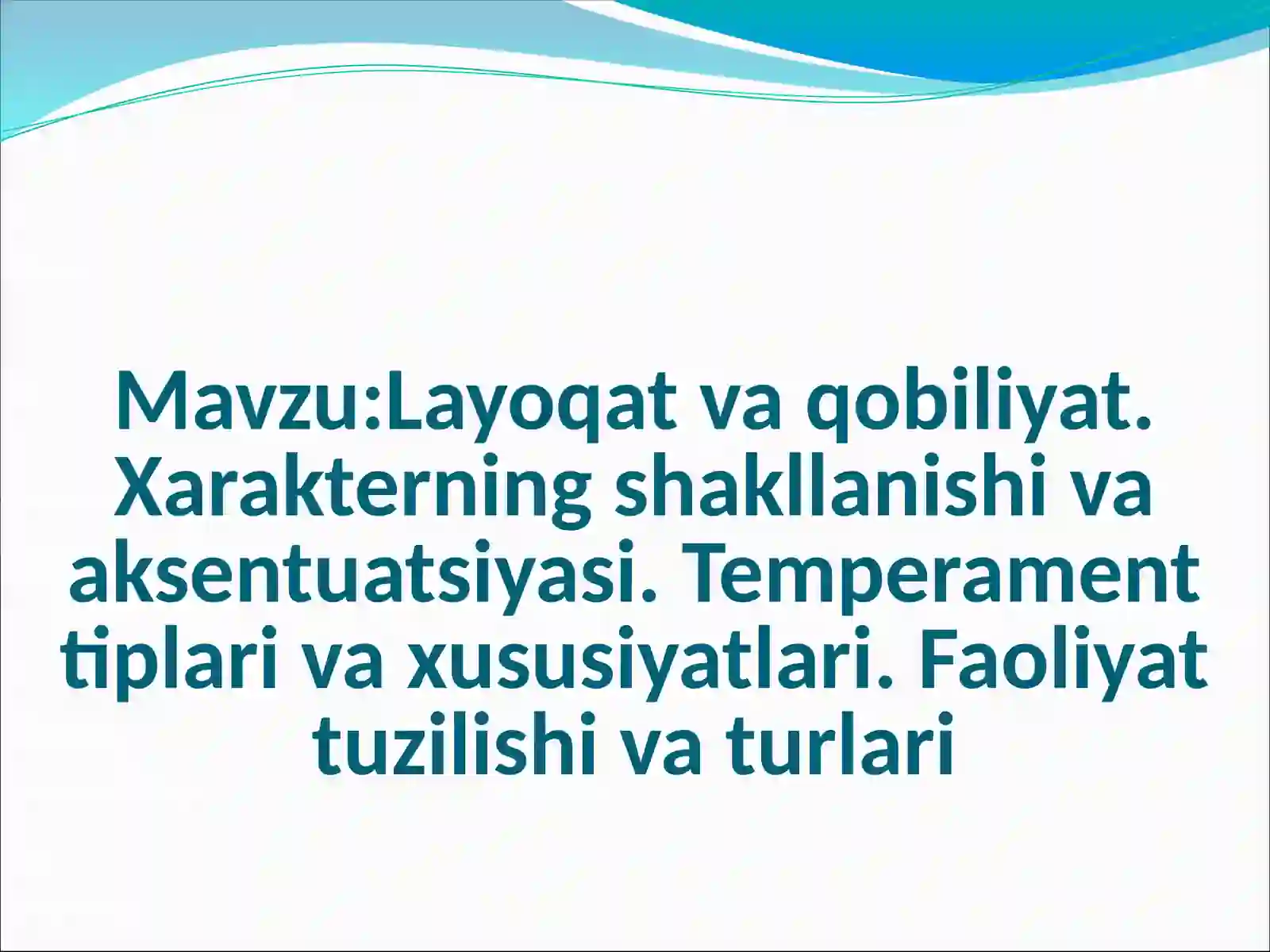 Mavzu:Layoqat va qobiliyat. Xarakterning shakllanishi va aksentuatsiyasi. Temperament tiplari va xususiyatlari. Faoliyat tuzilishi va turlari